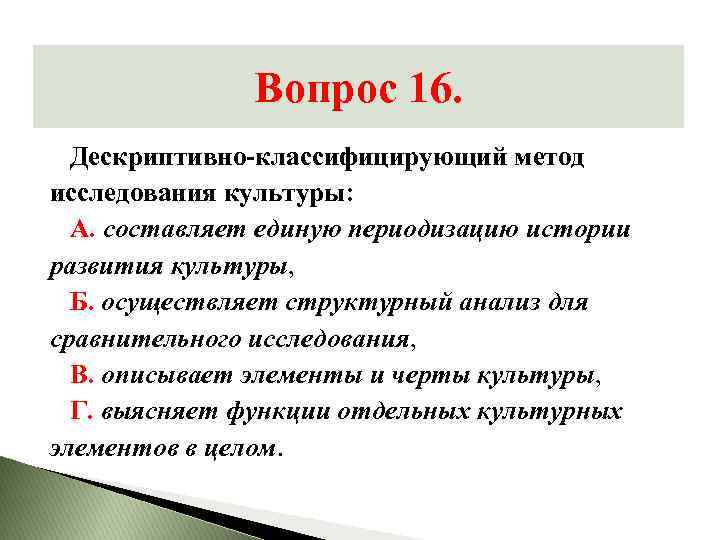 Вопрос 16.

Дескриптивно-классифицирующий метод исследования культуры:

А. составляет единую периодизацию истории развития культуры,

Б. осуществляет структурный анализ для сравнительного исследования,

В. описывает элементы и черты культуры,

Г. выясняет функции отдельных культурных элементов в целом.